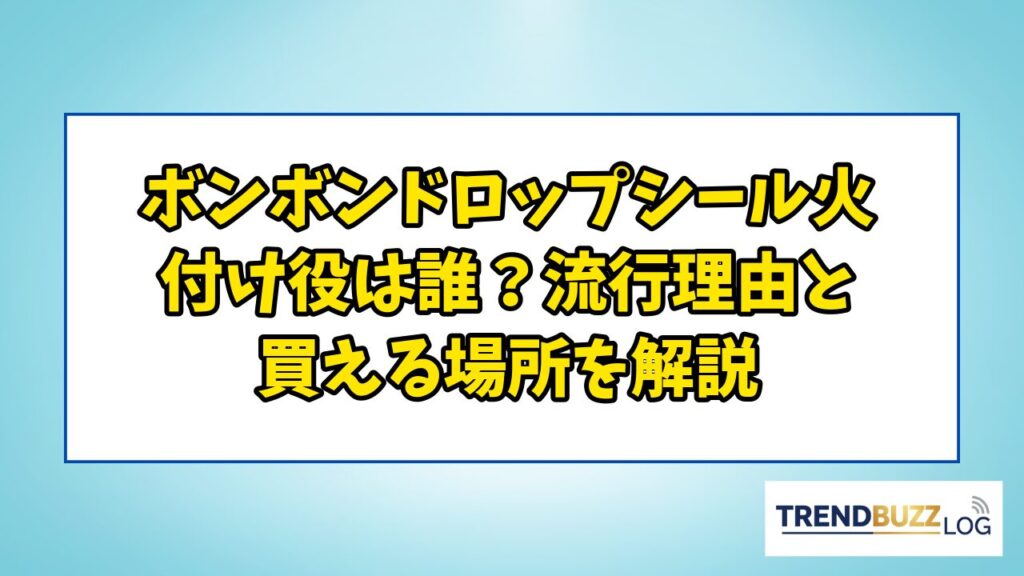 ボンボンドロップシール火付け役は誰？流行理由と買える場所を解説

TRENDBUZZ LOG